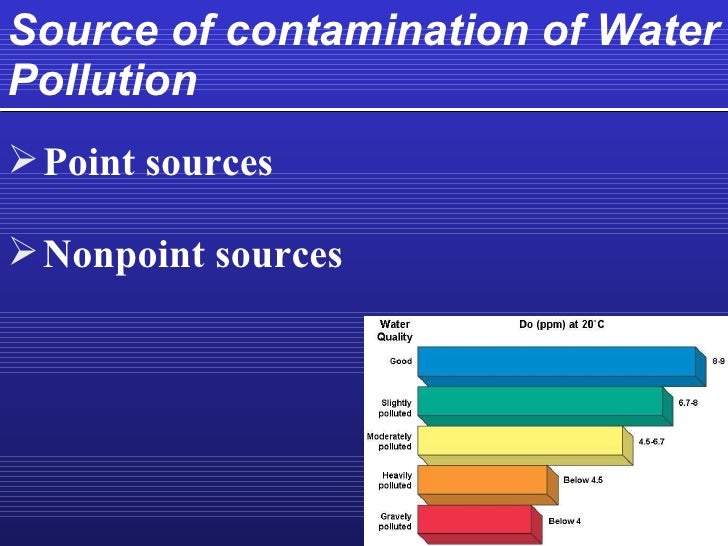 Source of contamination of Water Pollution

➢ Point sources

➢ Nonpoint sources

Water Quality

Do (ppm) at 20°C

Good

8-9

Slightly polluted

6.7-8

Moderately polluted

4.5-6.7

Heavily polluted

Below 4.5

Gravely polluted

Below 4